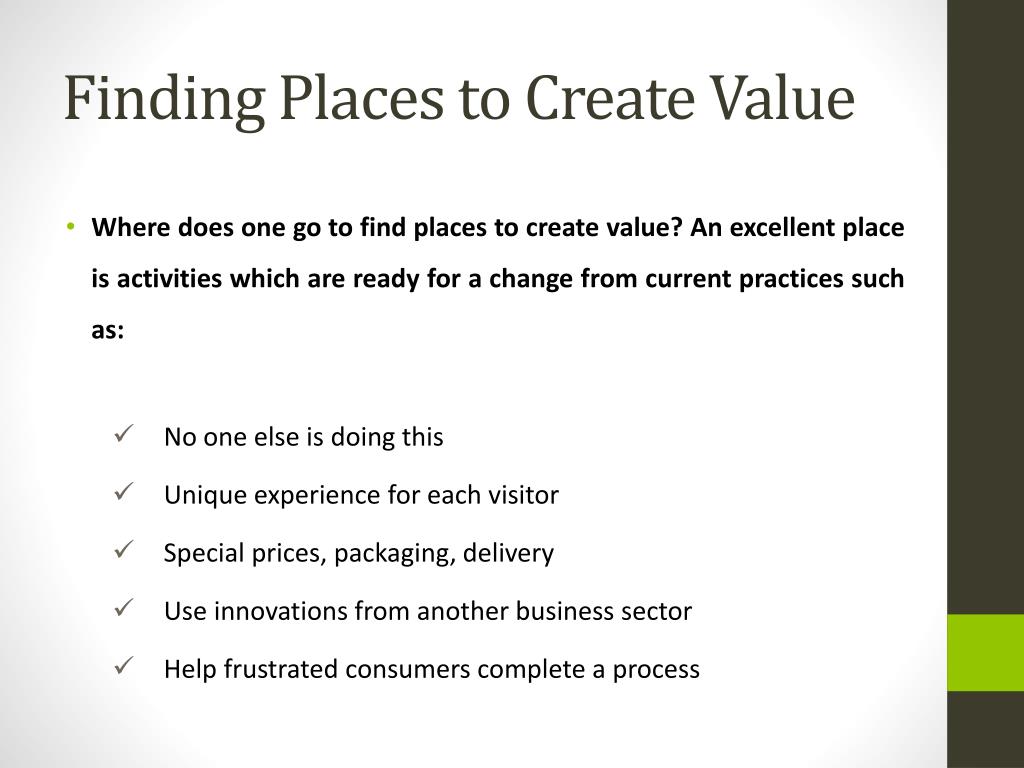 Finding Places to Create Value

• Where does one go to find places to create value? An excellent place is activities which are ready for a change from current practices such as:

✓ No one else is doing this
✓ Unique experience for each visitor
✓ Special prices, packaging, delivery
✓ Use innovations from another business sector
✓ Help frustrated consumers complete a process